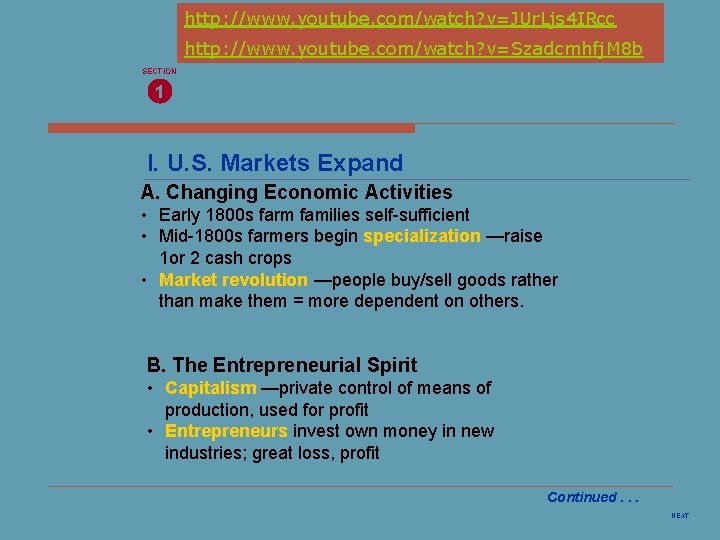 http://www.youtube.com/watch?v=JUrLjs4IRcc
http://www.youtube.com/watch?v=SzadcmhfjM8b

SECTION
1

I. U.S. Markets Expand

A. Changing Economic Activities
• Early 1800s farm families self-sufficient
• Mid-1800s farmers begin specialization —raise 1or 2 cash crops
• Market revolution —people buy/sell goods rather than make them = more dependent on others.

B. The Entrepreneurial Spirit
• Capitalism —private control of means of production, used for profit
• Entrepreneurs invest own money in new industries; great loss, profit

Continued . . .

NEXT